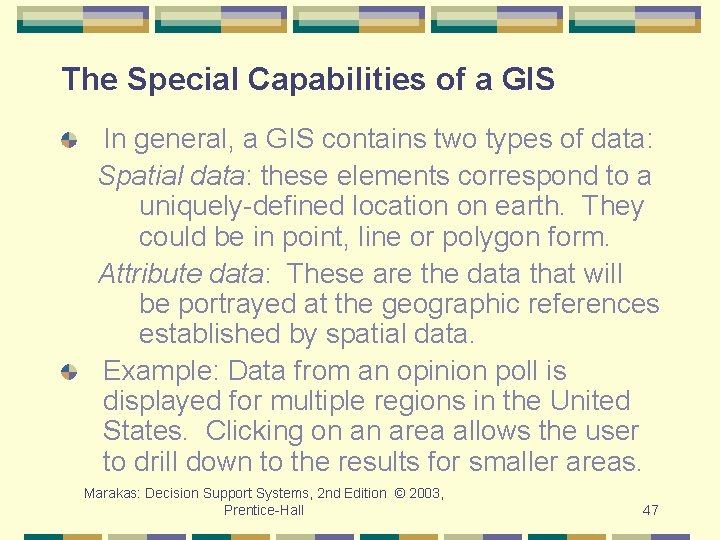 The Special Capabilities of a GIS

In general, a GIS contains two types of data:

Spatial data: these elements correspond to a uniquely-defined location on earth. They could be in point, line or polygon form.

Attribute data: These are the data that will be portrayed at the geographic references established by spatial data.

Example: Data from an opinion poll is displayed for multiple regions in the United States. Clicking on an area allows the user to drill down to the results for smaller areas.

Marakas: Decision Support Systems, 2nd Edition © 2003, Prentice-Hall

47